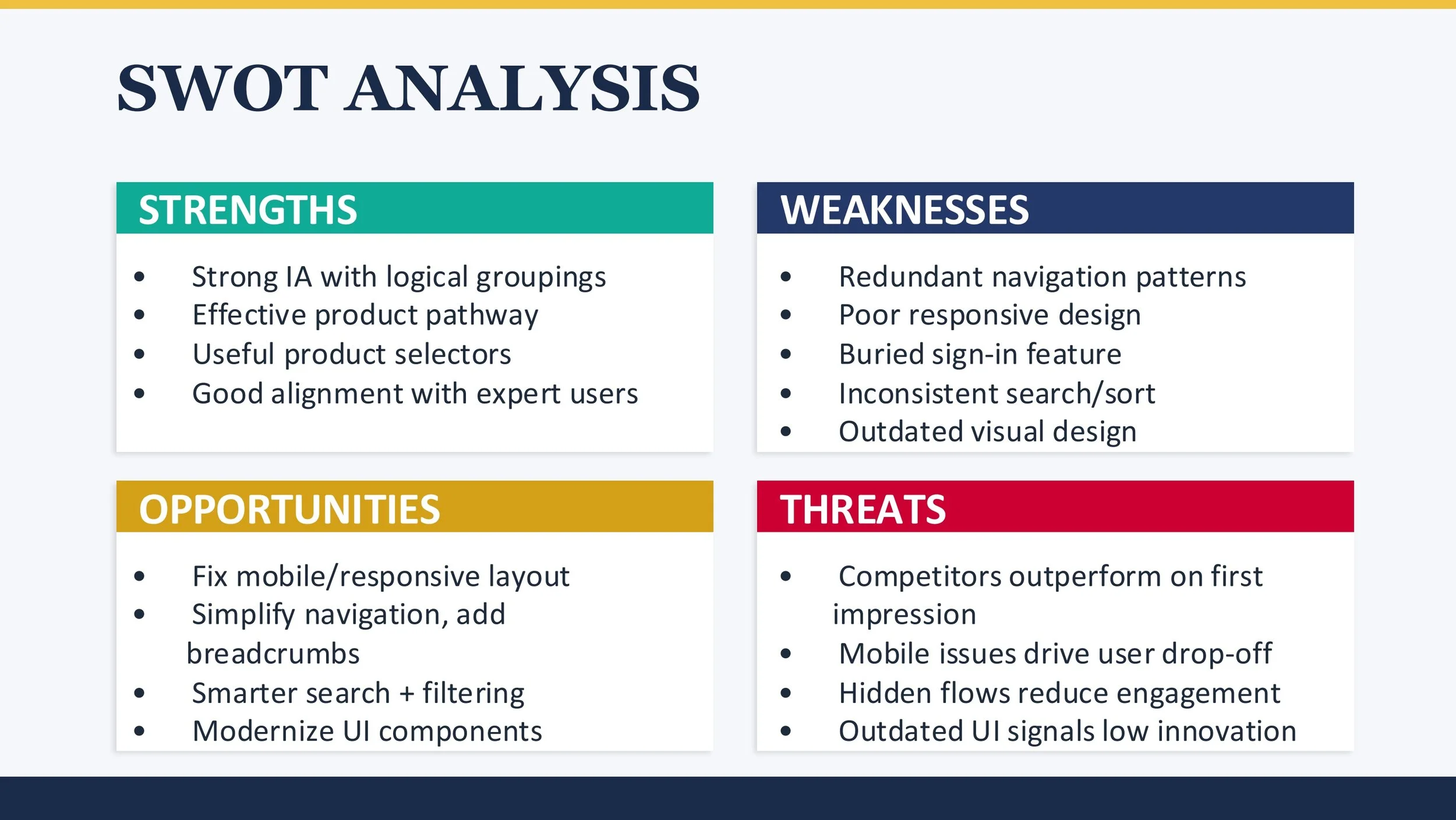 SWOT ANALYSIS

STRENGTHS

• Strong IA with logical groupings
• Effective product pathway
• Useful product selectors
• Good alignment with expert users

WEAKNESSES

• Redundant navigation patterns
• Poor responsive design
• Buried sign-in feature
• Inconsistent search/sort
• Outdated visual design

OPPORTUNITIES

• Fix mobile/responsive layout
• Simplify navigation, add breadcrumbs
• Smarter search + filtering
• Modernize UI components

THREATS

• Competitors outperform on first impression
• Mobile issues drive user drop-off
• Hidden flows reduce engagement
• Outdated UI signals low innovation